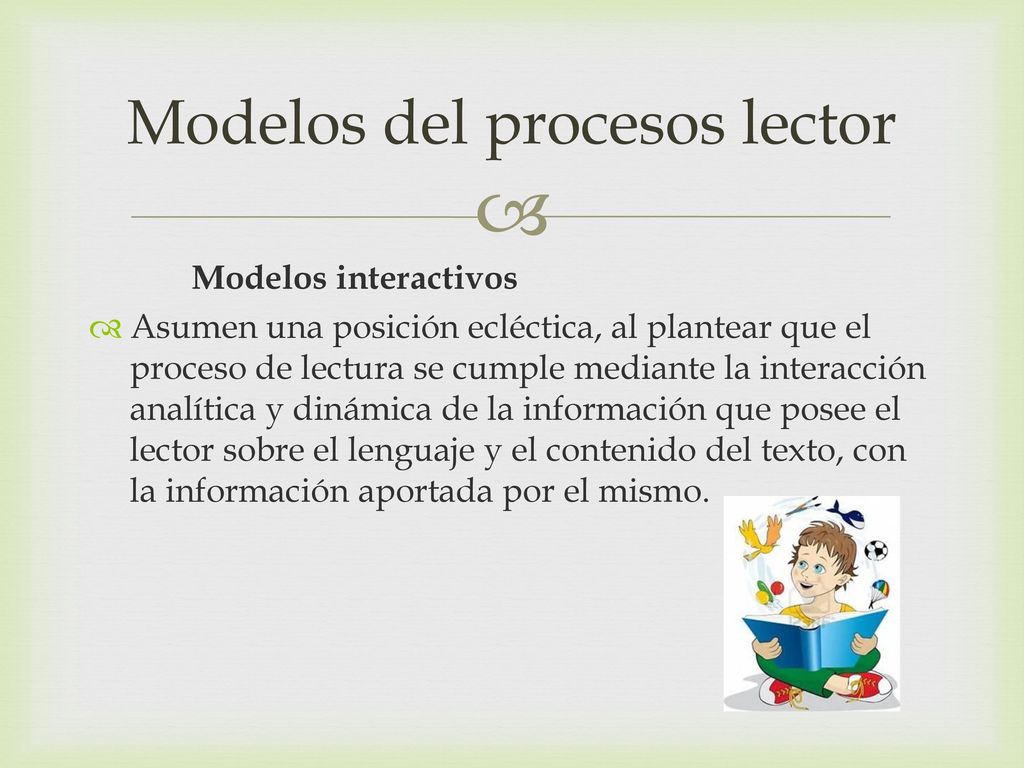 Modelos del procesos lector

Modelos interactivos

Asumen una posición ecléctica, al plantear que el proceso de lectura se cumple mediante la interacción analítica y dinámica de la información que posee el lector sobre el lenguaje y el contenido del texto, con la información aportada por el mismo.